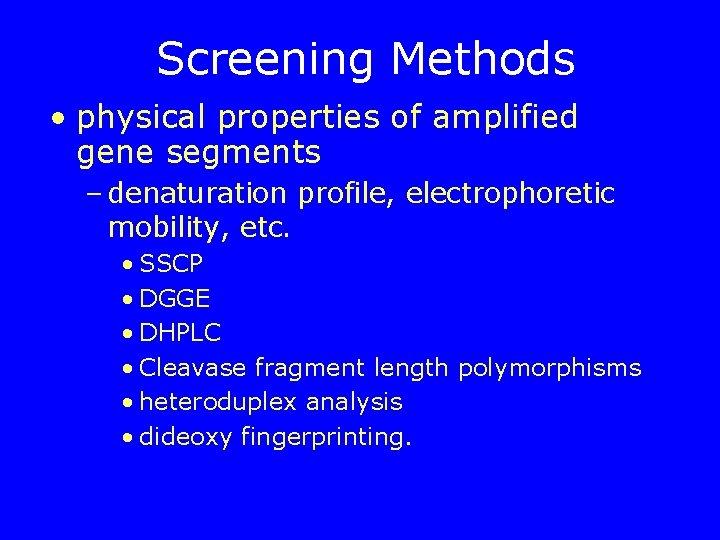 Screening Methods

• physical properties of amplified gene segments

– denaturation profile, electrophoretic mobility, etc.

• SSCP
• DGGE
• DHPLC
• Cleavase fragment length polymorphisms
• heteroduplex analysis
• dideoxy fingerprinting.